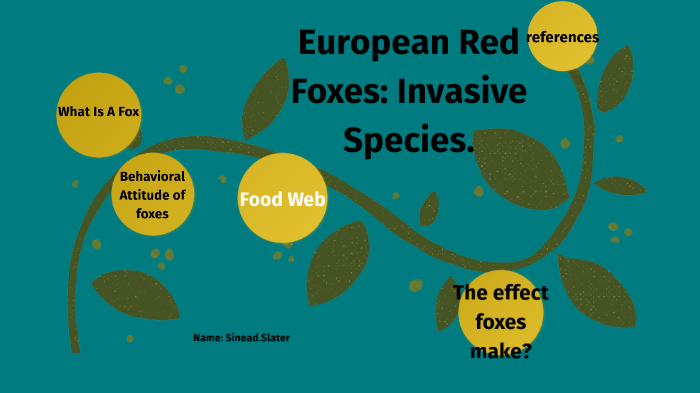 European Red Foxes: Invasive Species.

references

What Is A Fox

Behavioral Attitude of foxes

Food Web

The effect foxes make?

Name: Sinead.Slater